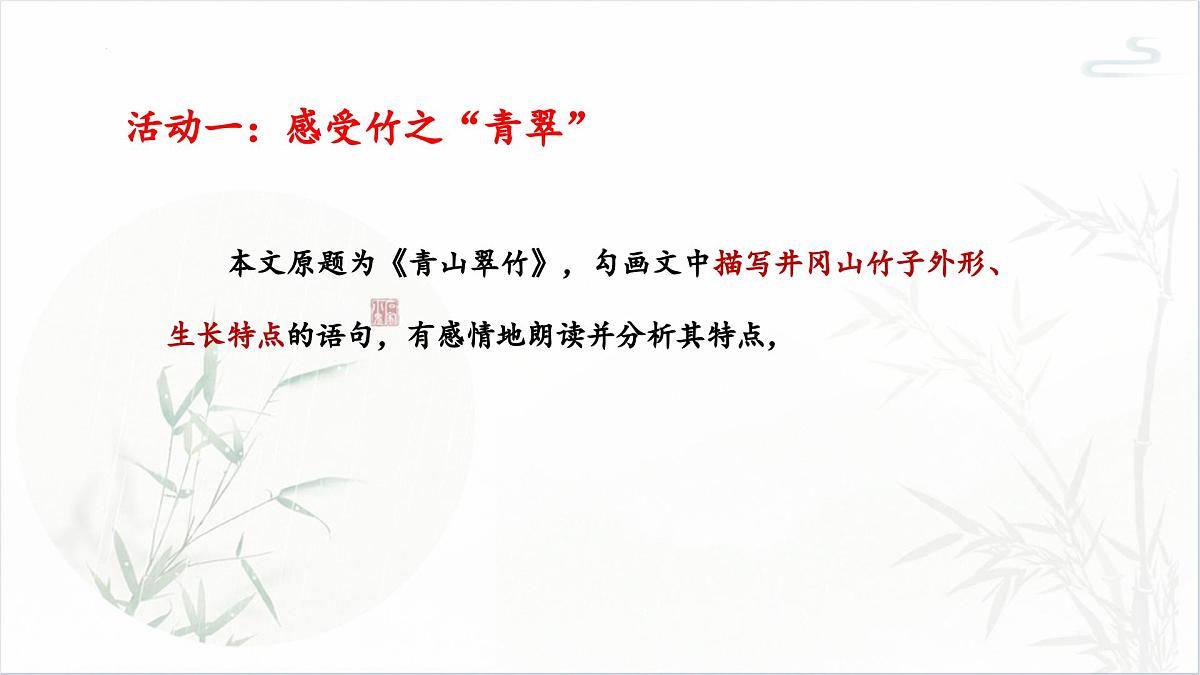 活动一：感受竹之“青翠”

本文原题为《青山翠竹》，勾画文中描写井冈山竹子外形、生长特点的语句，有感情地朗读并分析其特点，